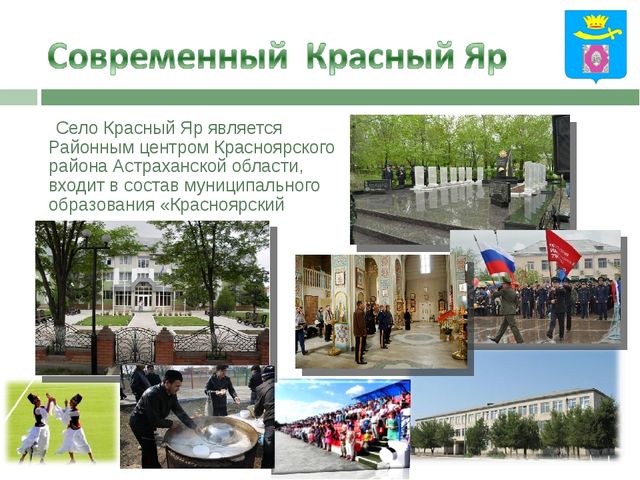 Современный Красный Яр

Село Красный Яр является Районным центром Красноярского района Астраханской области, входит в состав муниципального образования «Красноярский